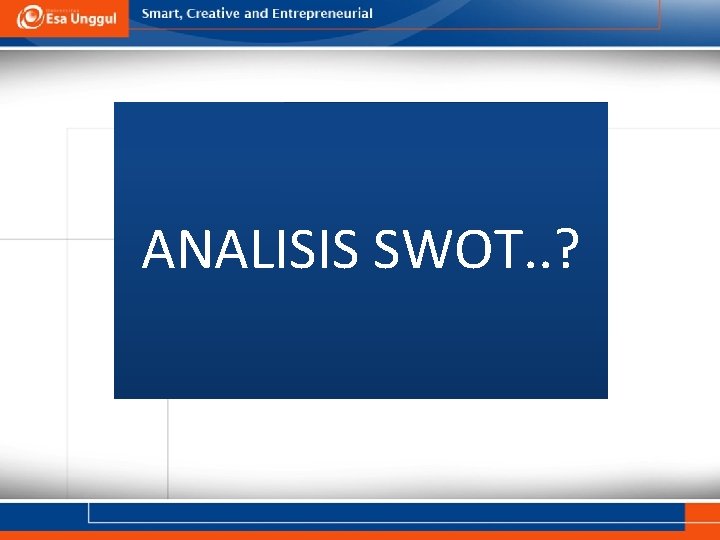 Esa Unggul

Smart, Creative and Entrepreneurial

ANALISIS SWOT..?